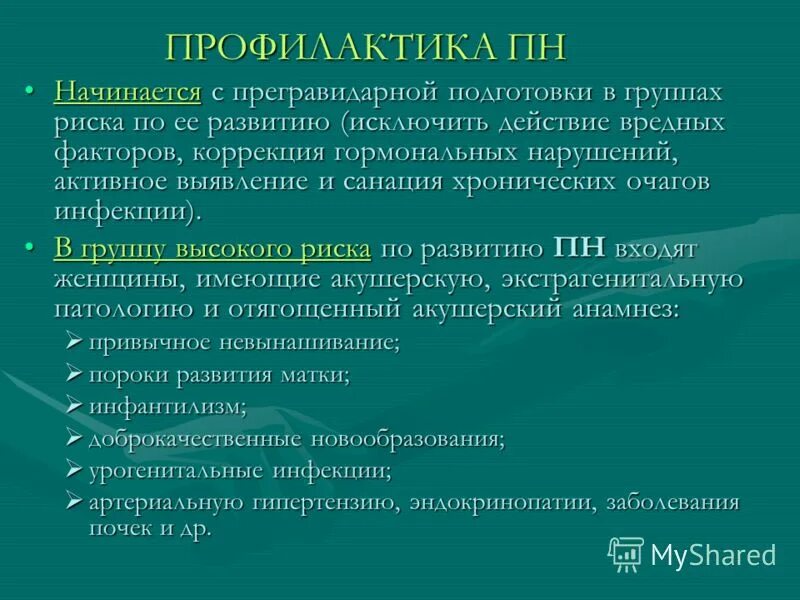 ПРОФИЛАКТИКА ПН

• Начинается с прегравидарной подготовки в группах риска по ее развитию (исключить действие вредных факторов, коррекция гормональных нарушений, активное выявление и санация хронических очагов инфекции).

• В группу высокого риска по развитию ПН входят женщины, имеющие акушерскую, экстрагенитальную патологию и отягощенный акушерский анамнез:

➢ привычное невынашивание;
➢ пороки развития матки;
➢ инфантилизм;
➢ доброкачественные новообразования;
➢ урогенитальные инфекции;
➢ артериальную гипертензию, эндокринопатии, заболевания почек и др.

MyShared